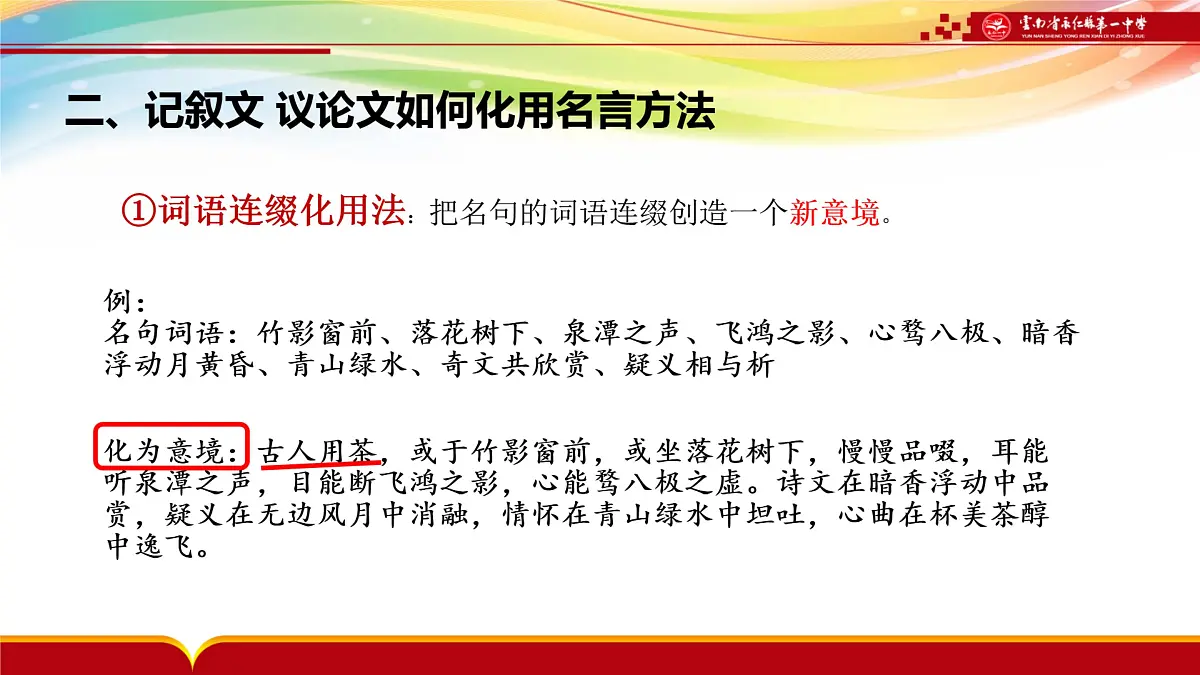 云南省永仁县第一中学
YUN NAN SHENG YONG REN XIAN DI YI ZHONG XUE

二、记叙文 议论文如何化用名言方法

①词语连缀化用法：把名句的词语连缀创造一个新意境。

例：
名句词语：竹影窗前、落花树下、泉潭之声、飞鸿之影、心骛八极、暗香浮动月黄昏、青山绿水、奇文共欣赏、疑义相与析

化为意境：古人用茶，或于竹影窗前，或坐落花树下，慢慢品啜，耳能听泉潭之声，目能断飞鸿之影，心能骛八极之虚。诗文在暗香浮动中品赏，疑义在无边风月中消融，情怀在青山绿水中坦吐，心曲在杯美茶醇中逸飞。